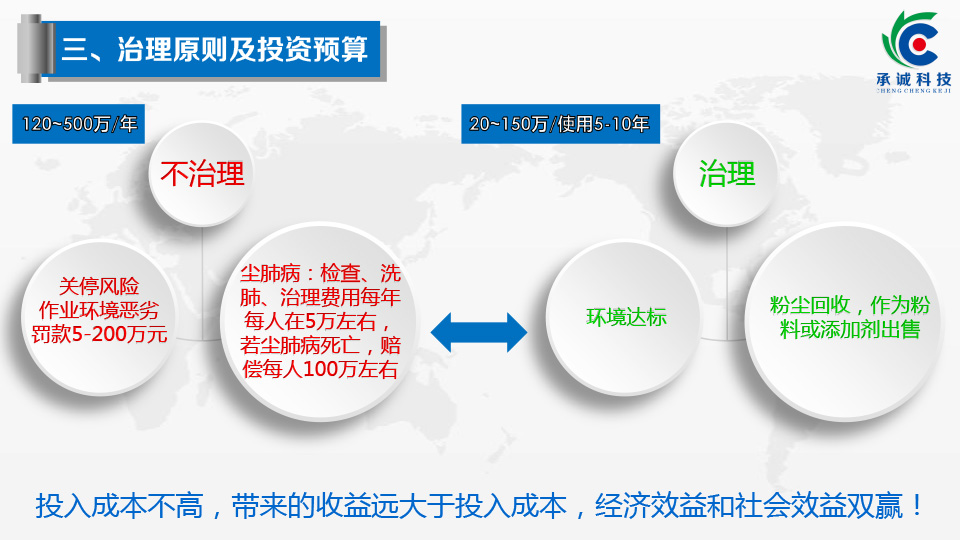 三、治理原则及投资预算

承诚科技
CHENG CHENG KE JI

120~500万/年

不治理

关停风险
作业环境恶劣
罚款5-200万元

尘肺病：检查、洗肺、治理费用每年每人在5万左右，若尘肺病死亡，赔偿每人100万左右

20~150万/使用5-10年

治理

环境达标

粉尘回收，作为粉料或添加剂出售

投入成本不高，带来的收益远大于投入成本，经济效益和社会效益双赢！